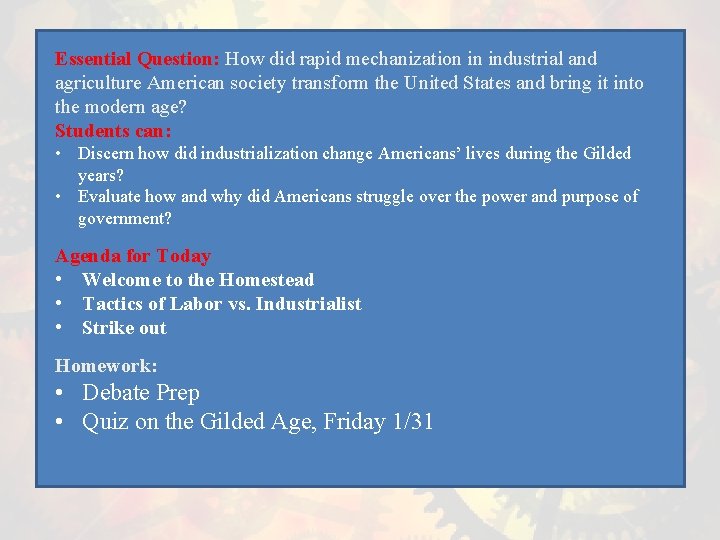 Essential Question: How did rapid mechanization in industrial and agriculture American society transform the United States and bring it into the modern age?
Students can:
• Discern how did industrialization change Americans' lives during the Gilded years?
• Evaluate how and why did Americans struggle over the power and purpose of government?

Agenda for Today
• Welcome to the Homestead
• Tactics of Labor vs. Industrialist
• Strike out

Homework:
• Debate Prep
• Quiz on the Gilded Age, Friday 1/31